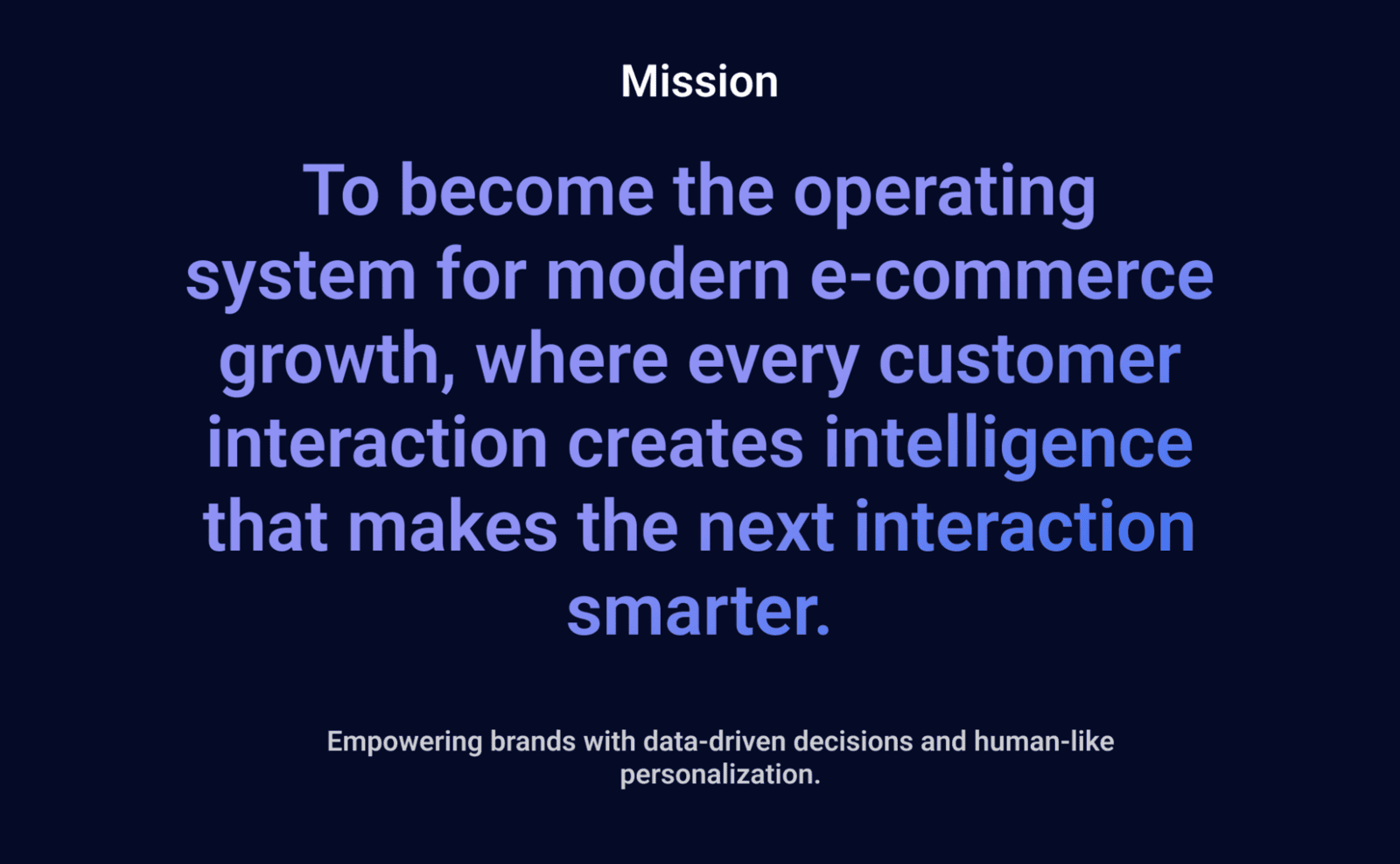 Mission

To become the operating system for modern e-commerce growth, where every customer interaction creates intelligence that makes the next interaction smarter.

Empowering brands with data-driven decisions and human-like personalization.